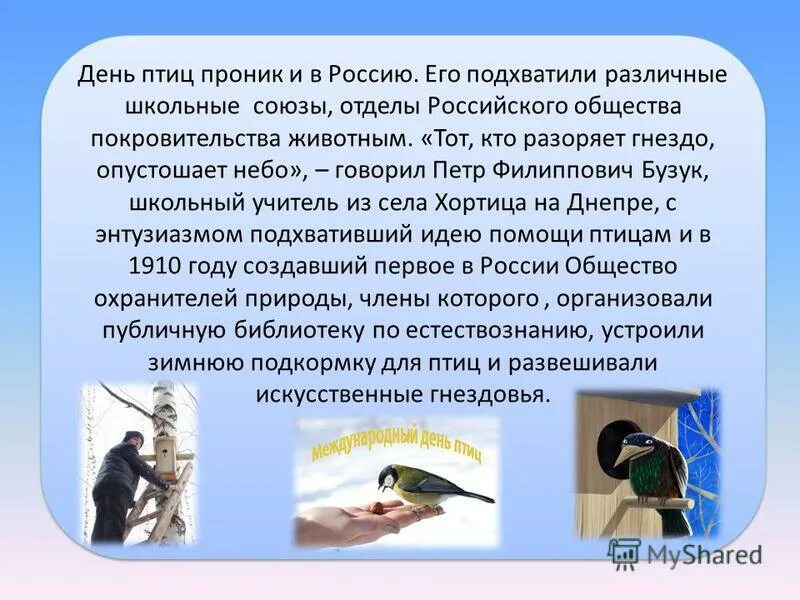 День птиц проник и в Россию. Его подхватили различные школьные союзы, отделы Российского общества покровительства животным. «Тот, кто разоряет гнездо, опустошает небо», – говорил Петр Филиппович Бузук, школьный учитель из села Хортица на Днепре, с энтузиазмом подхвативший идею помощи птицам и в 1910 году создавший первое в России Общество охранителей природы, члены которого , организовали публичную библиотеку по естествознанию, устроили зимнюю подкормку для птиц и развешивали искусственные гнездовья.

Международный день птиц

MyShared